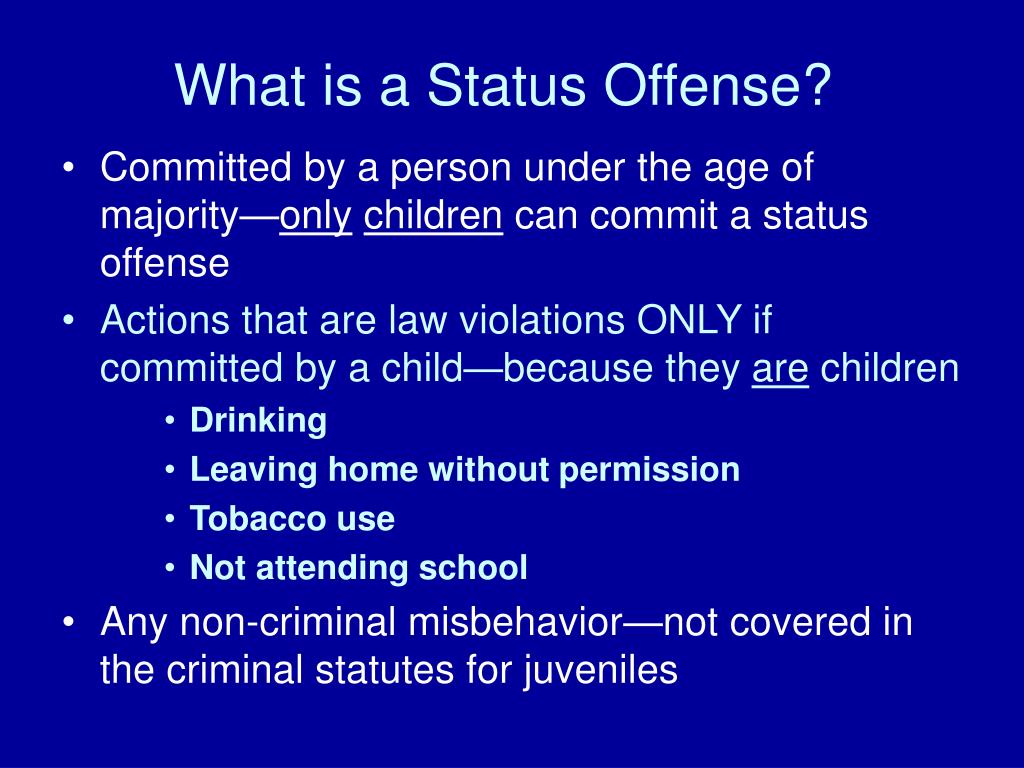 What is a Status Offense?

• Committed by a person under the age of majority—only children can commit a status offense
• Actions that are law violations ONLY if committed by a child—because they are children
  • Drinking
  • Leaving home without permission
  • Tobacco use
  • Not attending school
• Any non-criminal misbehavior—not covered in the criminal statutes for juveniles